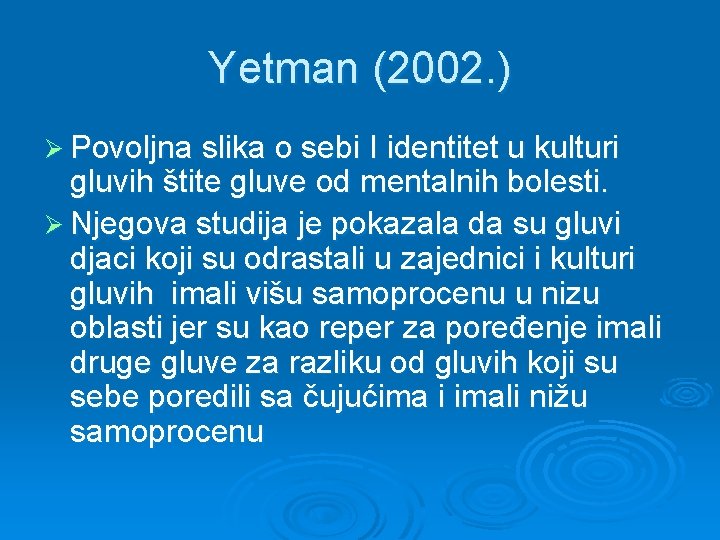 Yetman (2002.)

➢ Povoljna slika o sebi I identitet u kulturi gluvih štite gluve od mentalnih bolesti.

➢ Njegova studija je pokazala da su gluvi djaci koji su odrastali u zajednici i kulturi gluvih imali višu samoprocenu u nizu oblasti jer su kao reper za poređenje imali druge gluve za razliku od gluvih koji su sebe poredili sa čujućima i imali nižu samoprocenu